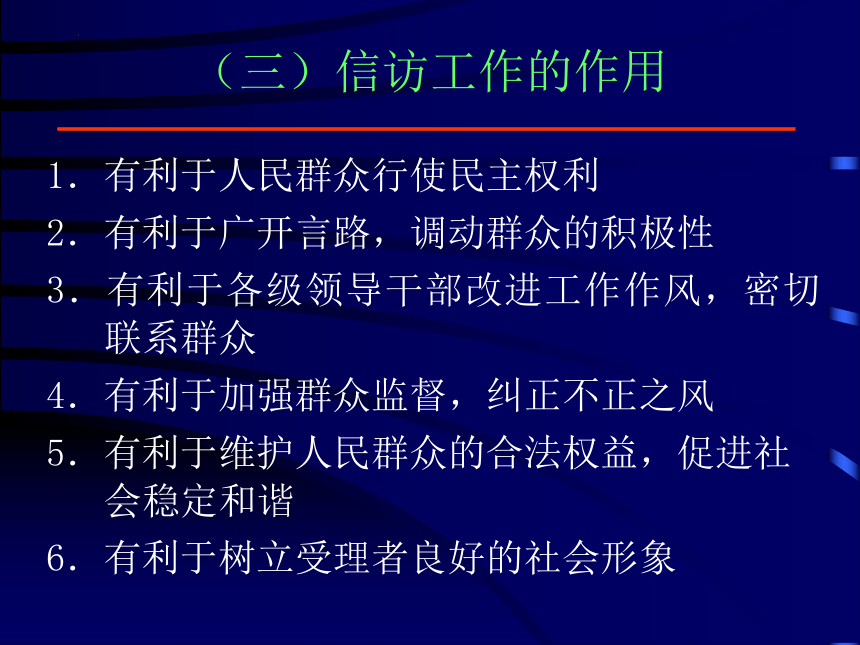 （三）信访工作的作用

1. 有利于人民群众行使民主权利

2. 有利于广开言路，调动群众的积极性

3. 有利于各级领导干部改进工作作风，密切联系群众

4. 有利于加强群众监督，纠正不正之风

5. 有利于维护人民群众的合法权益，促进社会稳定和谐

6. 有利于树立受理者良好的社会形象